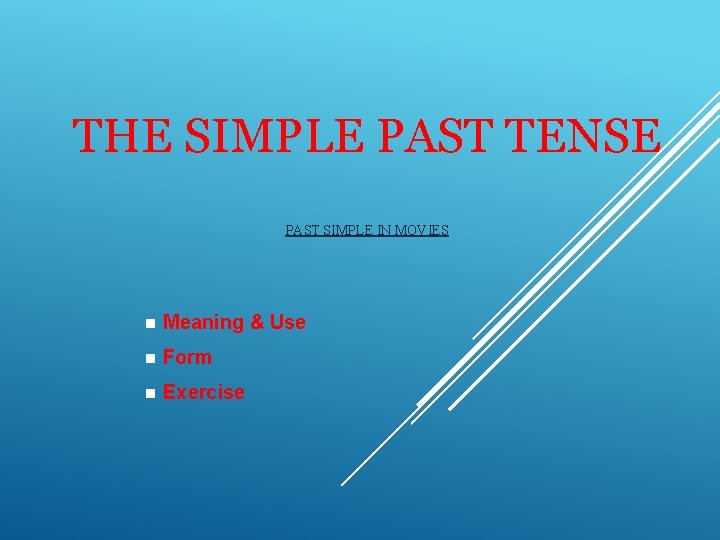 THE SIMPLE PAST TENSE

PAST SIMPLE IN MOVIES

- Meaning & Use
- Form
- Exercise